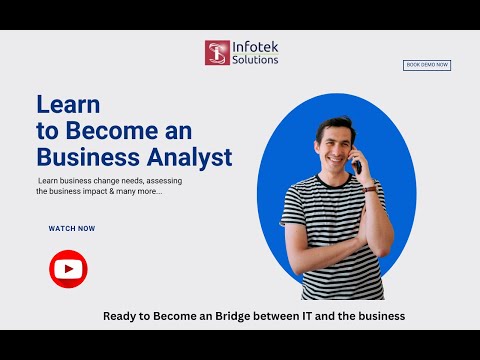 Infotek Solutions

BOOK DEMO NOW

Learn to Become an Business Analyst

Learn business change needs, assessing the business impact & many more...

WATCH NOW

Ready to Become an Bridge between IT and the business